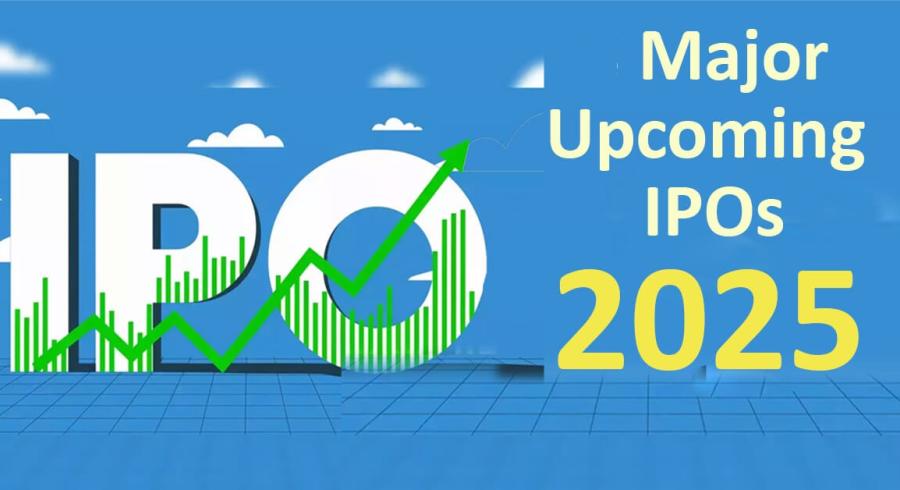 IPO

Major Upcoming IPOs 2025